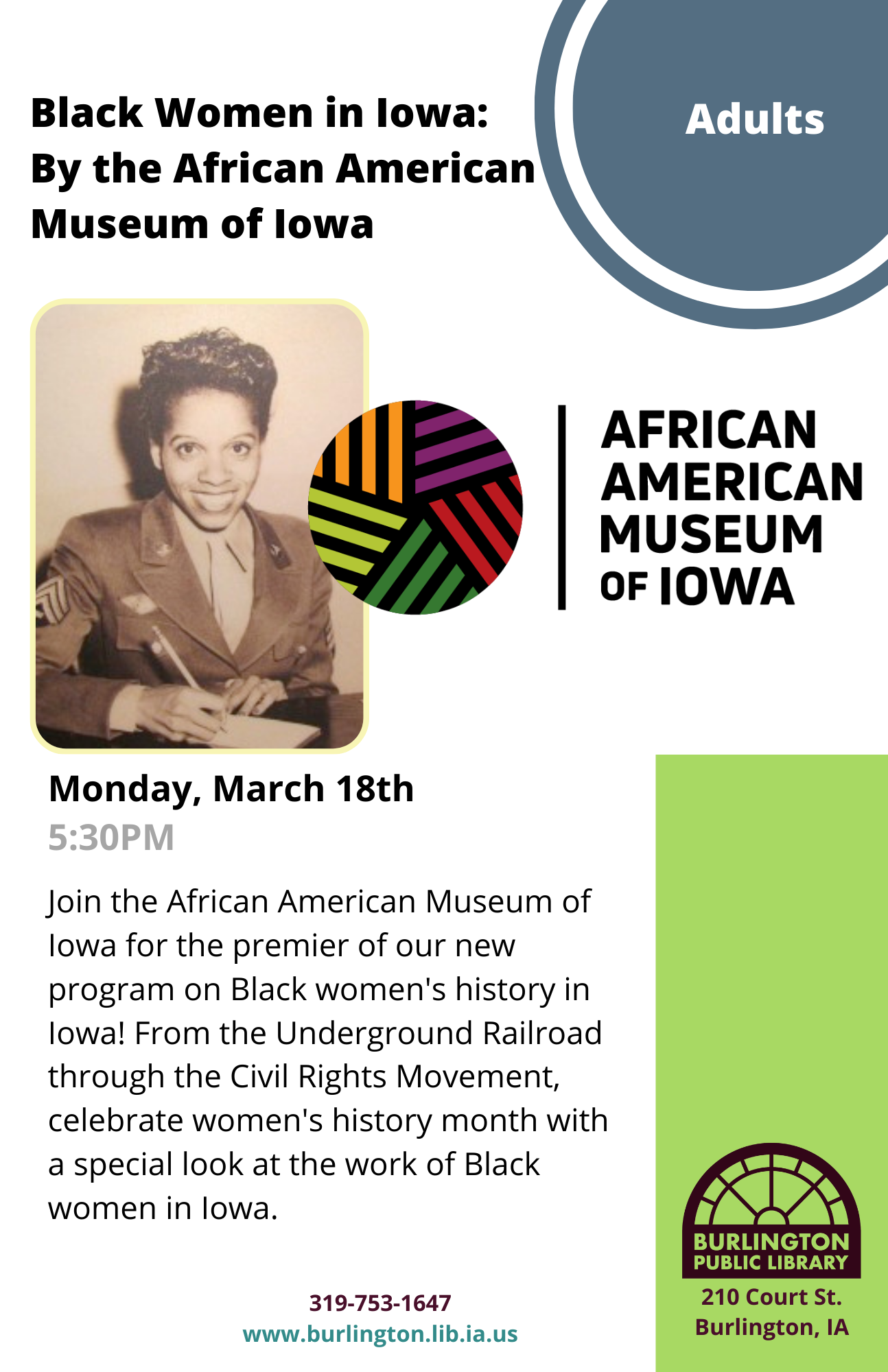 Black Women in Iowa: By the African American Museum of Iowa

Adults

AFRICAN AMERICAN MUSEUM OF IOWA

Monday, March 18th
5:30PM

Join the African American Museum of Iowa for the premier of our new program on Black women's history in Iowa! From the Underground Railroad through the Civil Rights Movement, celebrate women's history month with a special look at the work of Black women in Iowa.

319-753-1647
www.burlington.lib.ia.us

BURLINGTON PUBLIC LIBRARY
210 Court St.
Burlington, IA